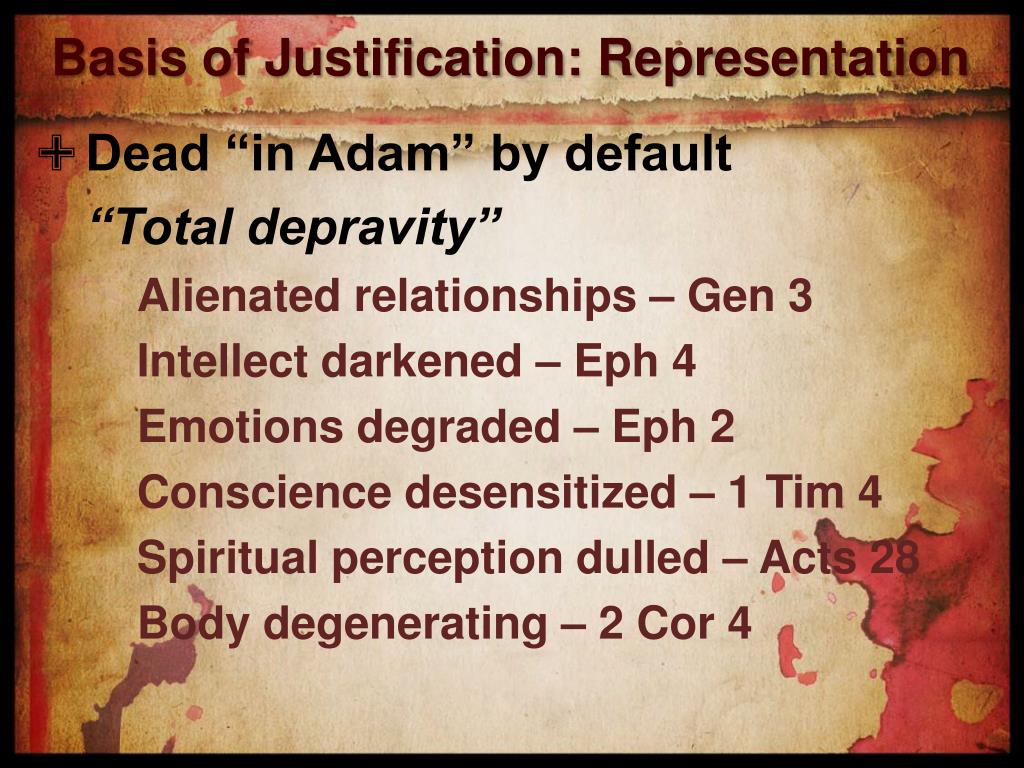 Basis of Justification: Representation

Dead “in Adam” by default

“Total depravity”

Alienated relationships – Gen 3

Intellect darkened – Eph 4

Emotions degraded – Eph 2

Conscience desensitized – 1 Tim 4

Spiritual perception dulled – Acts 28

Body degenerating – 2 Cor 4